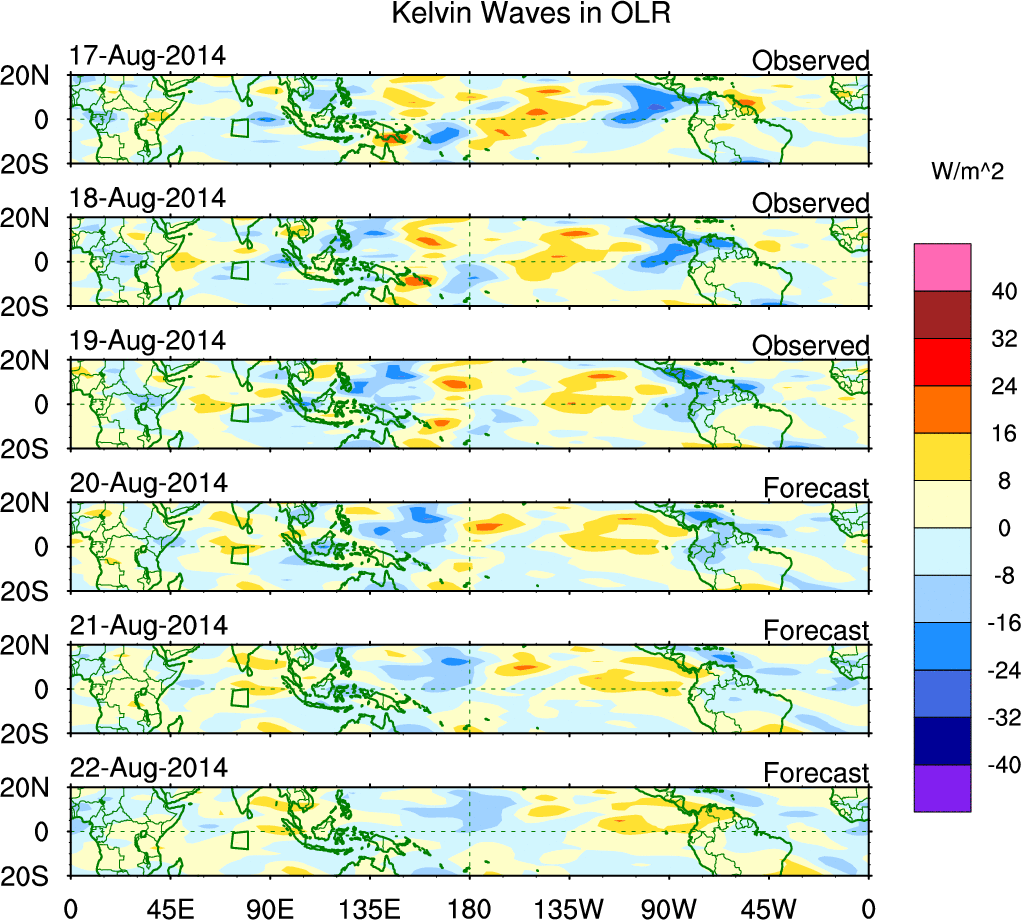 Kelvin Waves in OLR

17-Aug-2014
Observed
20N
0
20S

18-Aug-2014
Observed
20N
0
20S

19-Aug-2014
Observed
20N
0
20S

20-Aug-2014
Forecast
20N
0
20S

21-Aug-2014
Forecast
20N
0
20S

22-Aug-2014
Forecast
20N
0
20S

0 45E 90E 135E 180 135W 90W 45W 0

W/m^2
40
32
24
16
8
0
-8
-16
-24
-32
-40